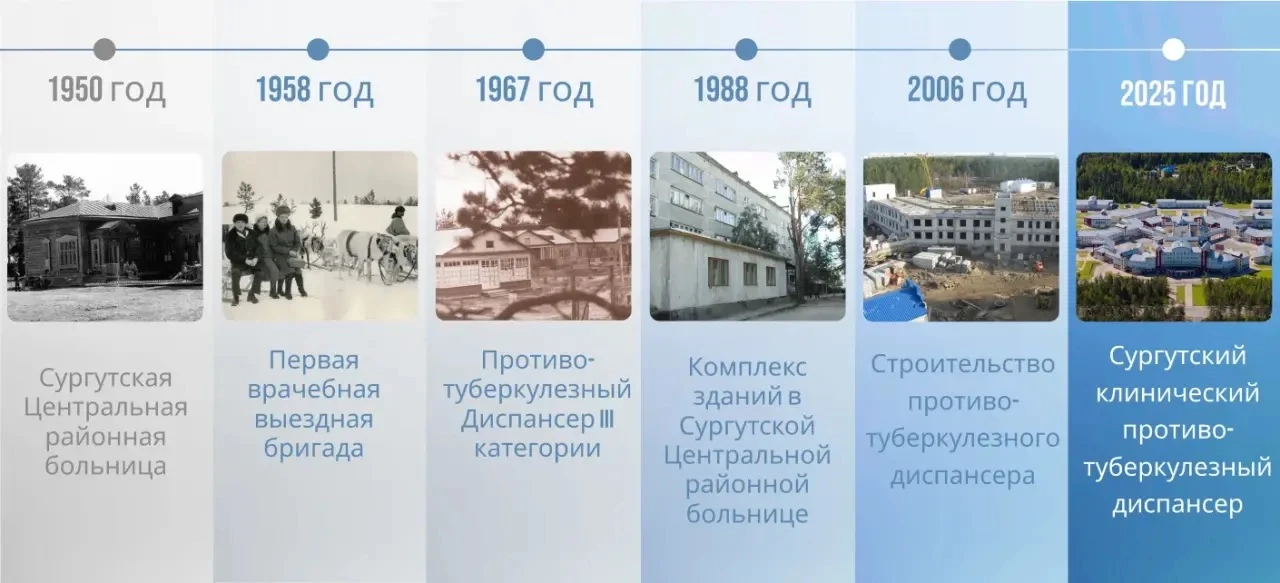 1950 год

Сургутская Центральная районная больница

1958 год

Первая врачебная выездная бригада

1967 год

Противотуберкулезный Диспансер III категории

1988 год

Комплекс зданий в Сургутской Центральной районной больнице

2006 год

Строительство противотуберкулезного диспансера

2025 год

Сургутский клинический противотуберкулезный диспансер